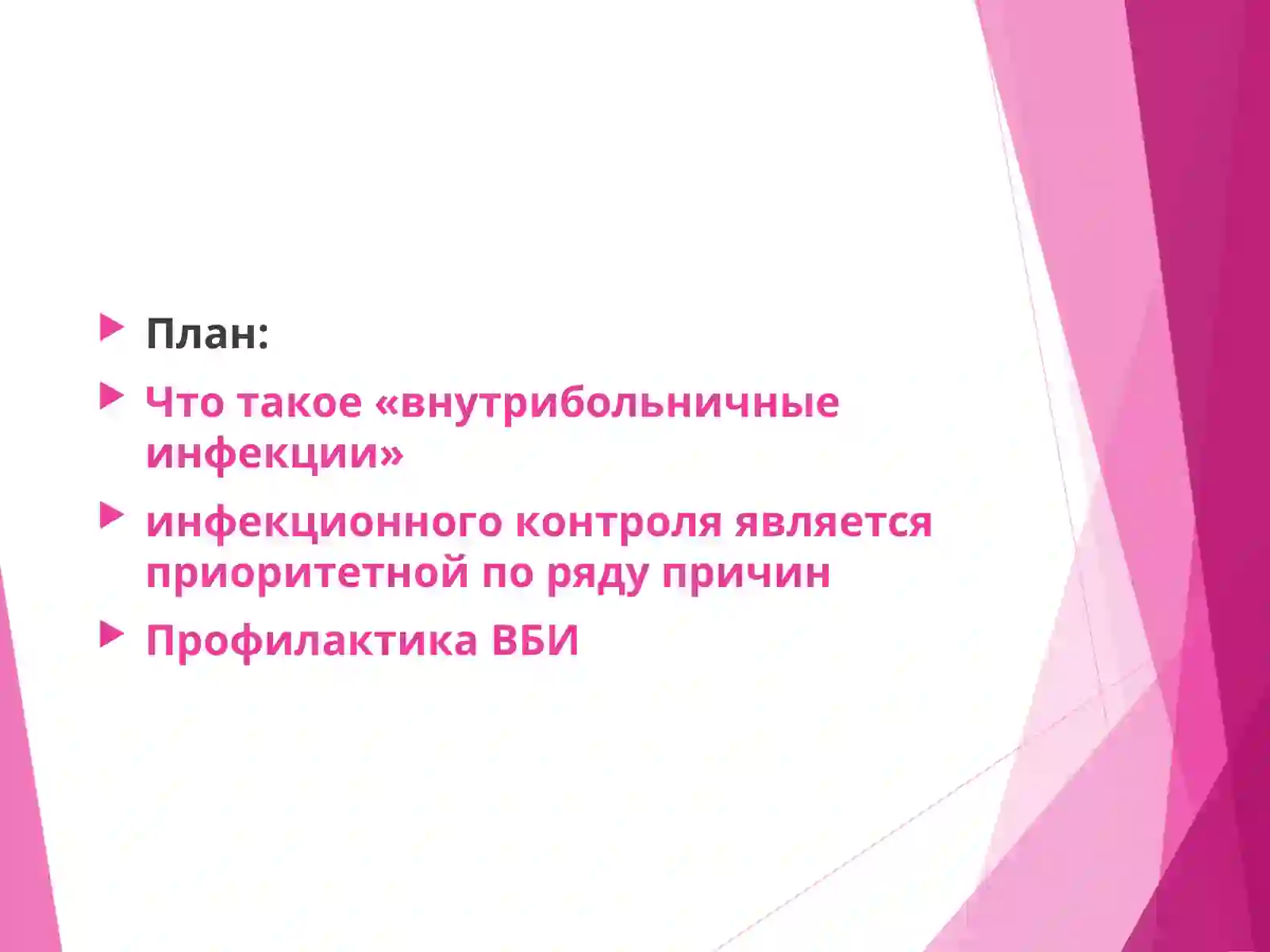 План:

Что такое «внутрибольничные инфекции»

инфекционного контроля является приоритетной по ряду причин

Профилактика ВБИ